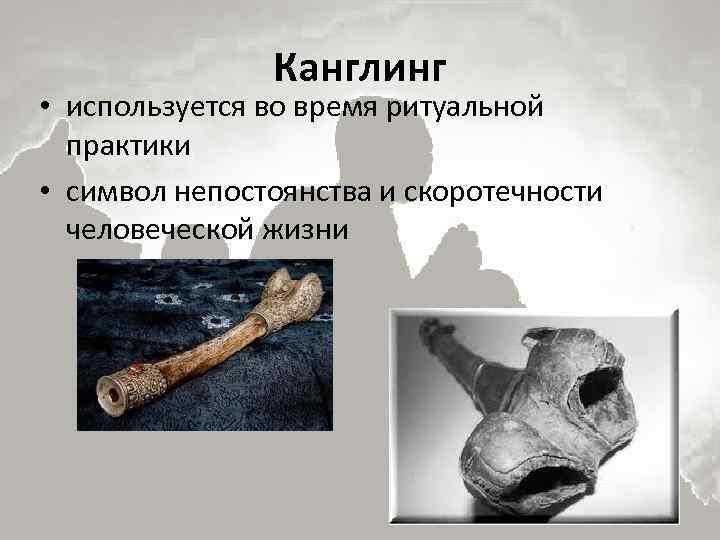 Канглинг

• используется во время ритуальной практики

• символ непостоянства и скоротечности человеческой жизни